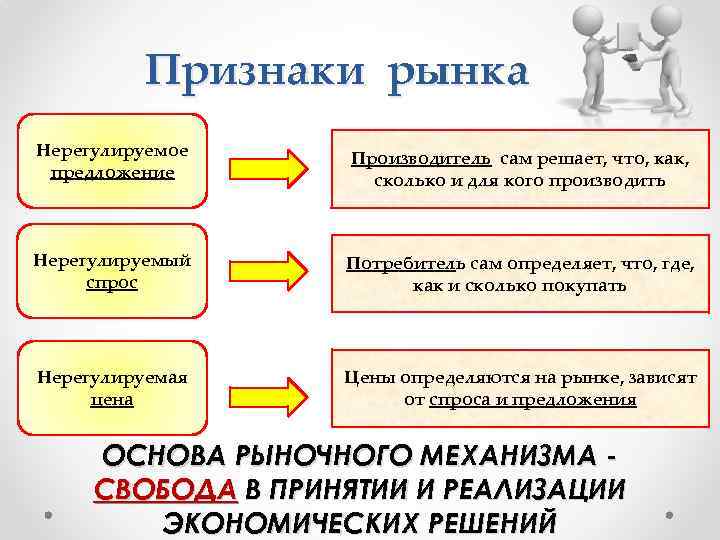 Признаки рынка

Нерегулируемое предложение

Производитель сам решает, что, как, сколько и для кого производить

Нерегулируемый спрос

Потребитель сам определяет, что, где, как и сколько покупать

Нерегулируемая цена

Цены определяются на рынке, зависят от спроса и предложения

ОСНОВА РЫНОЧНОГО МЕХАНИЗМА - СВОБОДА В ПРИНЯТИИ И РЕАЛИЗАЦИИ ЭКОНОМИЧЕСКИХ РЕШЕНИЙ